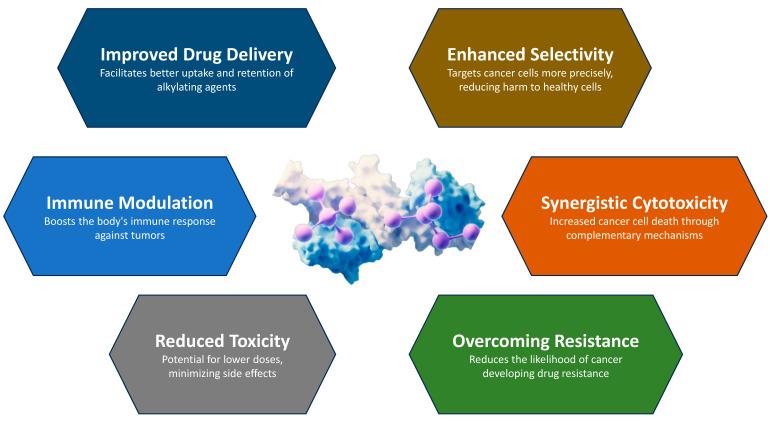 Improved Drug Delivery
Facilitates better uptake and retention of alkylating agents

Enhanced Selectivity
Targets cancer cells more precisely, reducing harm to healthy cells

Immune Modulation
Boosts the body's immune response against tumors

Synergistic Cytotoxicity
Increased cancer cell death through complementary mechanisms

Reduced Toxicity
Potential for lower doses, minimizing side effects

Overcoming Resistance
Reduces the likelihood of cancer developing drug resistance